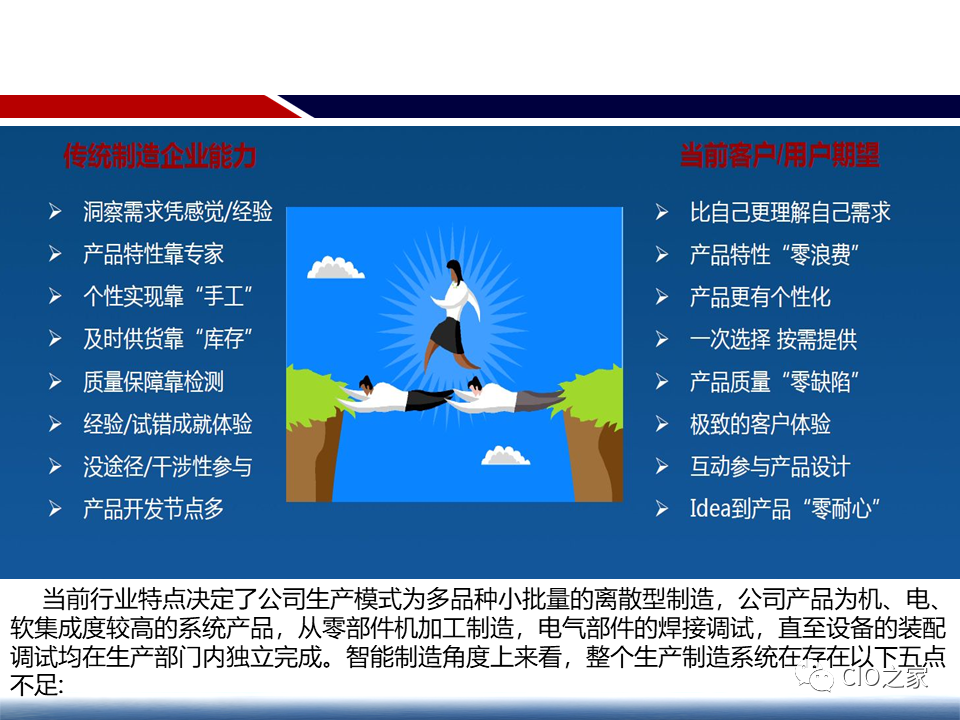 传统制造企业能力

➢ 洞察需求凭感觉/经验
➢ 产品特性靠专家
➢ 个性实现靠“手工”
➢ 及时供货靠“库存”
➢ 质量保障靠检测
➢ 经验/试错成就体验
➢ 没途径/干涉性参与
➢ 产品开发节点多

当前客户/用户期望

➢ 比自己更理解自己需求
➢ 产品特性“零浪费”
➢ 产品更有个性化
➢ 一次选择 按需提供
➢ 产品质量“零缺陷”
➢ 极致的客户体验
➢ 互动参与产品设计
➢ Idea到产品“零耐心”

当前行业特点决定了公司生产模式为多品种小批量的离散型制造，公司产品为机、电、软集成度较高的系统产品，从零部件机加工制造，电气部件的焊接调试，直至设备的装配调试均在生产部门内独立完成。智能制造角度上来看，整个生产制造系统在存在以下五点不足:

CIO之家